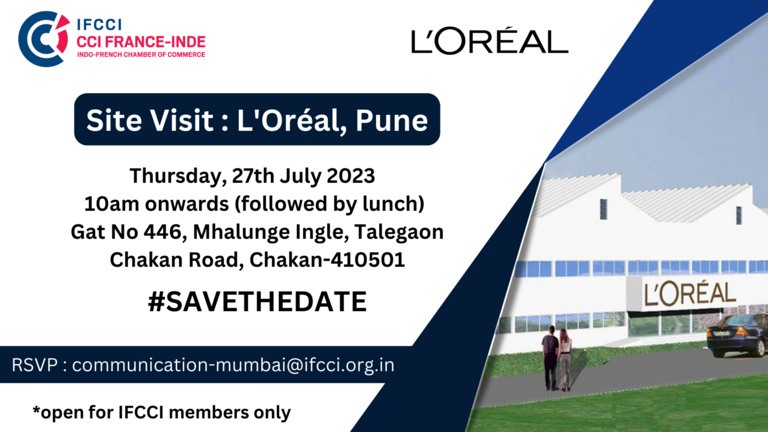 IFCCI
CCI FRANCE-INDE
INDO-FRENCH CHAMBER OF COMMERCE

L'ORÉAL

Site Visit : L'Oréal, Pune

Thursday, 27th July 2023
10am onwards (followed by lunch)
Gat No 446, Mhalunge Ingle, Talegaon
Chakan Road, Chakan-410501

#SAVETHEDATE

RSVP : communication-mumbai@ifcci.org.in

*open for IFCCI members only

L'ORÉAL